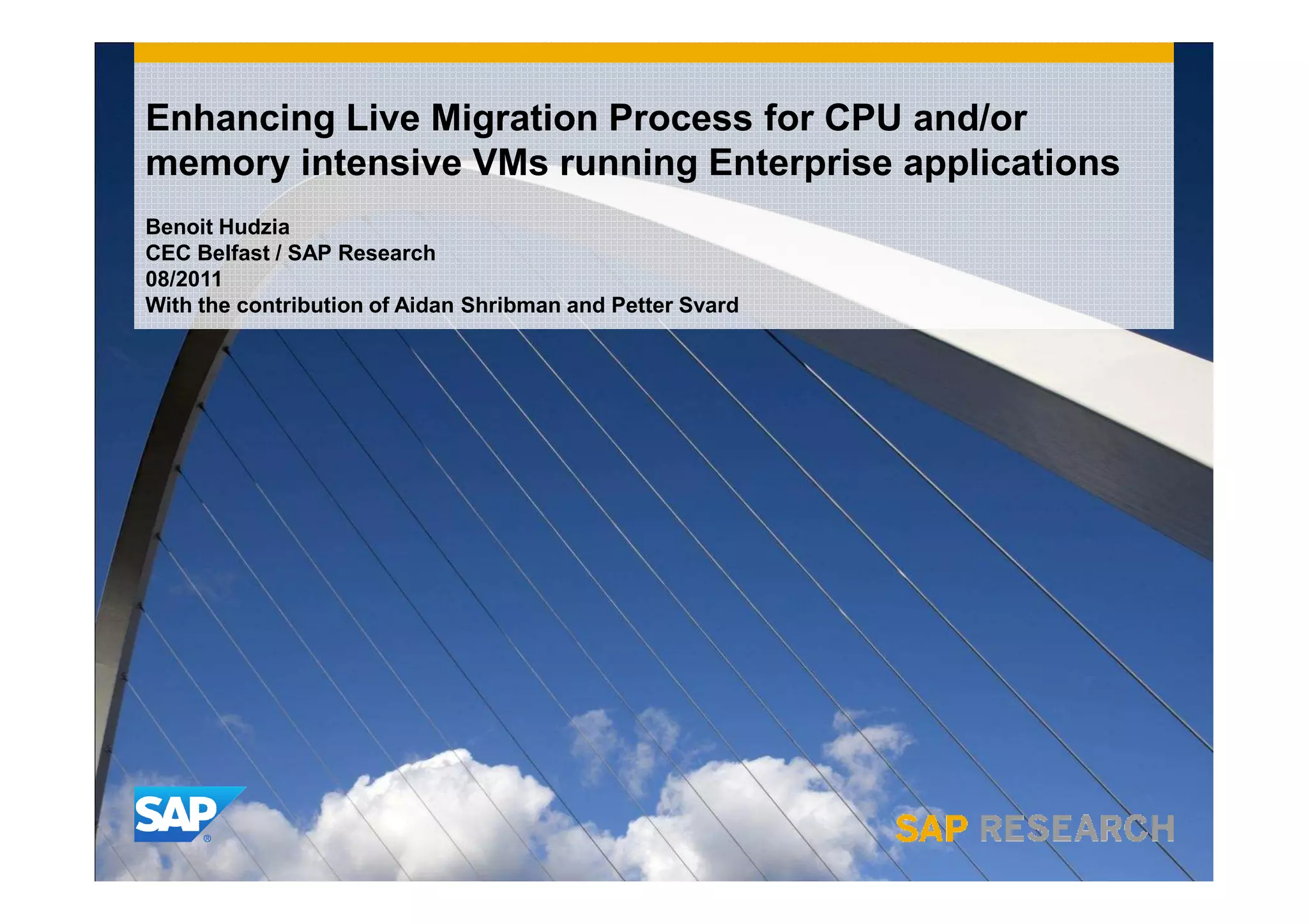 Enhancing Live Migration Process for CPU and/or memory intensive VMs running Enterprise applications

Benoit Hudzia
CEC Belfast / SAP Research
08/2011
With the contribution of Aidan Shribman and Petter Svard

SAP®

SAP RESEARCH